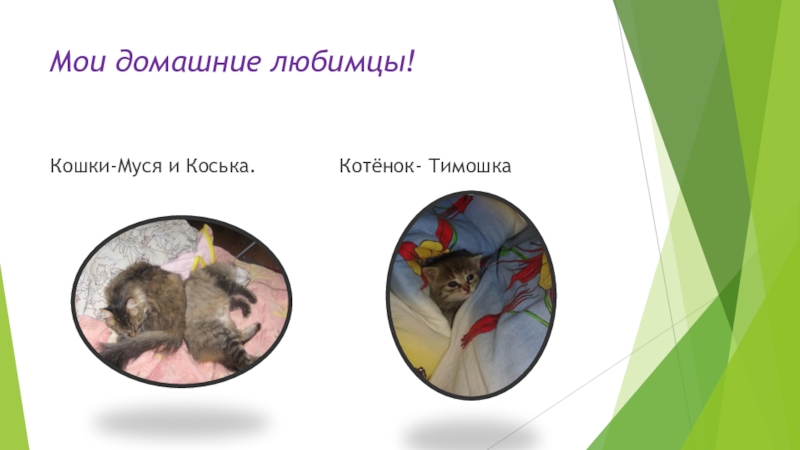 Мои домашние любимцы!

Кошки-Муся и Коська.

Котёнок- Тимошка